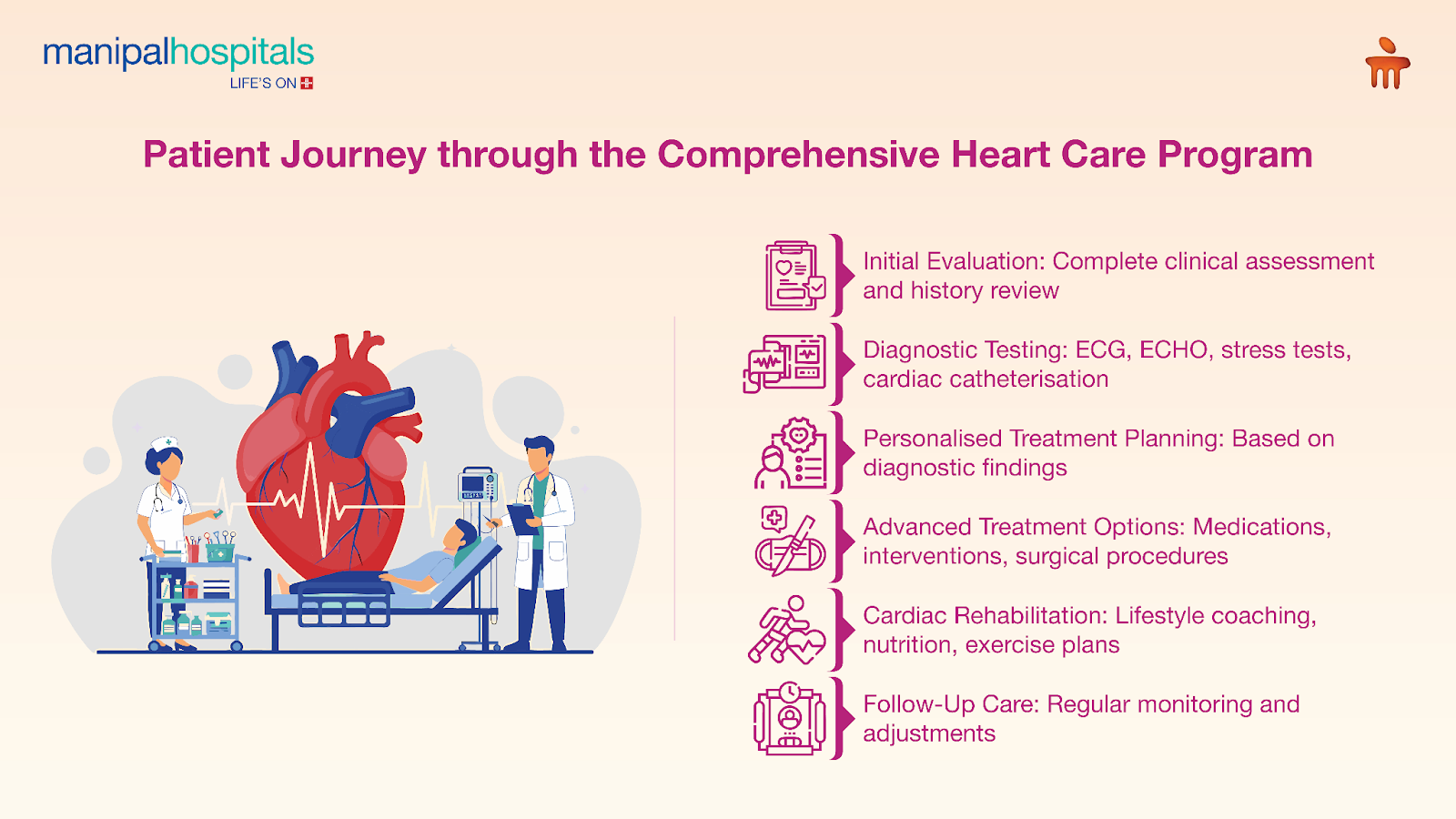 manipalhospitals
LIFE'S ON

Patient Journey through the Comprehensive Heart Care Program

Initial Evaluation: Complete clinical assessment and history review

Diagnostic Testing: ECG, ECHO, stress tests, cardiac catheterisation

Personalised Treatment Planning: Based on diagnostic findings

Advanced Treatment Options: Medications, interventions, surgical procedures

Cardiac Rehabilitation: Lifestyle coaching, nutrition, exercise plans

Follow-Up Care: Regular monitoring and adjustments